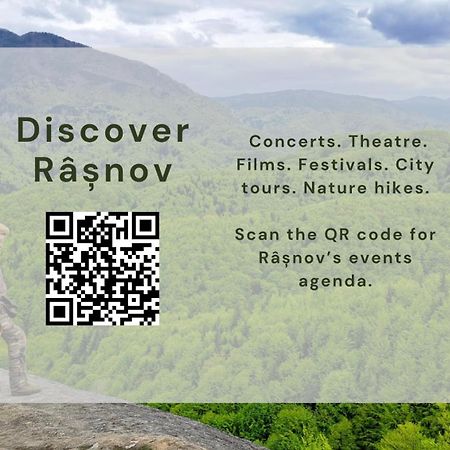 Discover Râșnov

Concerts. Theatre. Films. Festivals. City tours. Nature hikes.

Scan the QR code for Râșnov's events agenda.